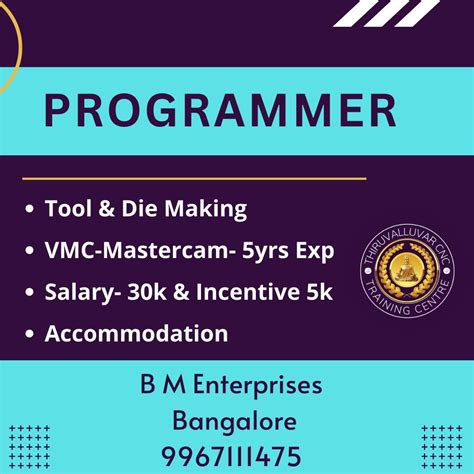 PROGRAMMER

• Tool & Die Making
• VMC-Mastercam- 5yrs Exp
• Salary- 30k & Incentive 5k
• Accommodation

THIRUVALLUVAR CNC TRAINING CENTRE

B M Enterprises
Bangalore
9967111475